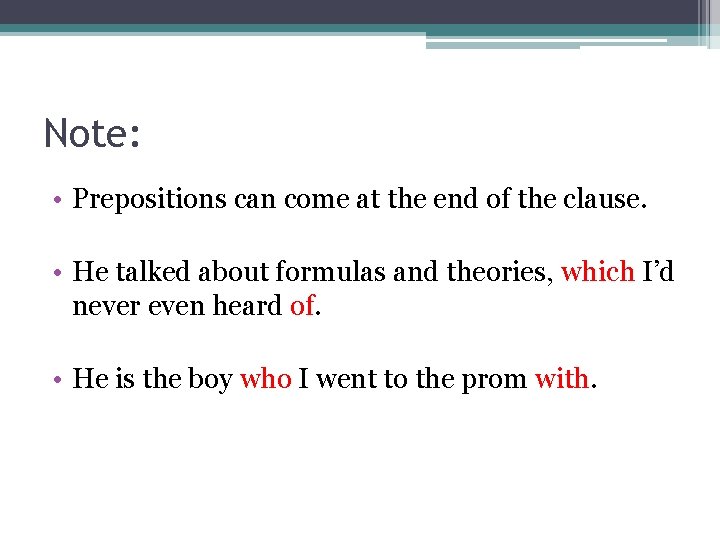 Note:

• Prepositions can come at the end of the clause.

• He talked about formulas and theories, which I'd never even heard of.

• He is the boy who I went to the prom with.